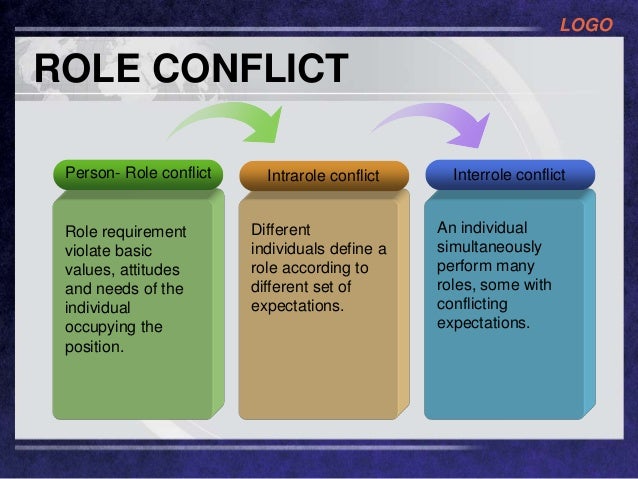 LOGO

ROLE CONFLICT

Person- Role conflict

Role requirement violate basic values, attitudes and needs of the individual occupying the position.

Intrarole conflict

Different individuals define a role according to different set of expectations.

Interrole conflict

An individual simultaneously perform many roles, some with conflicting expectations.